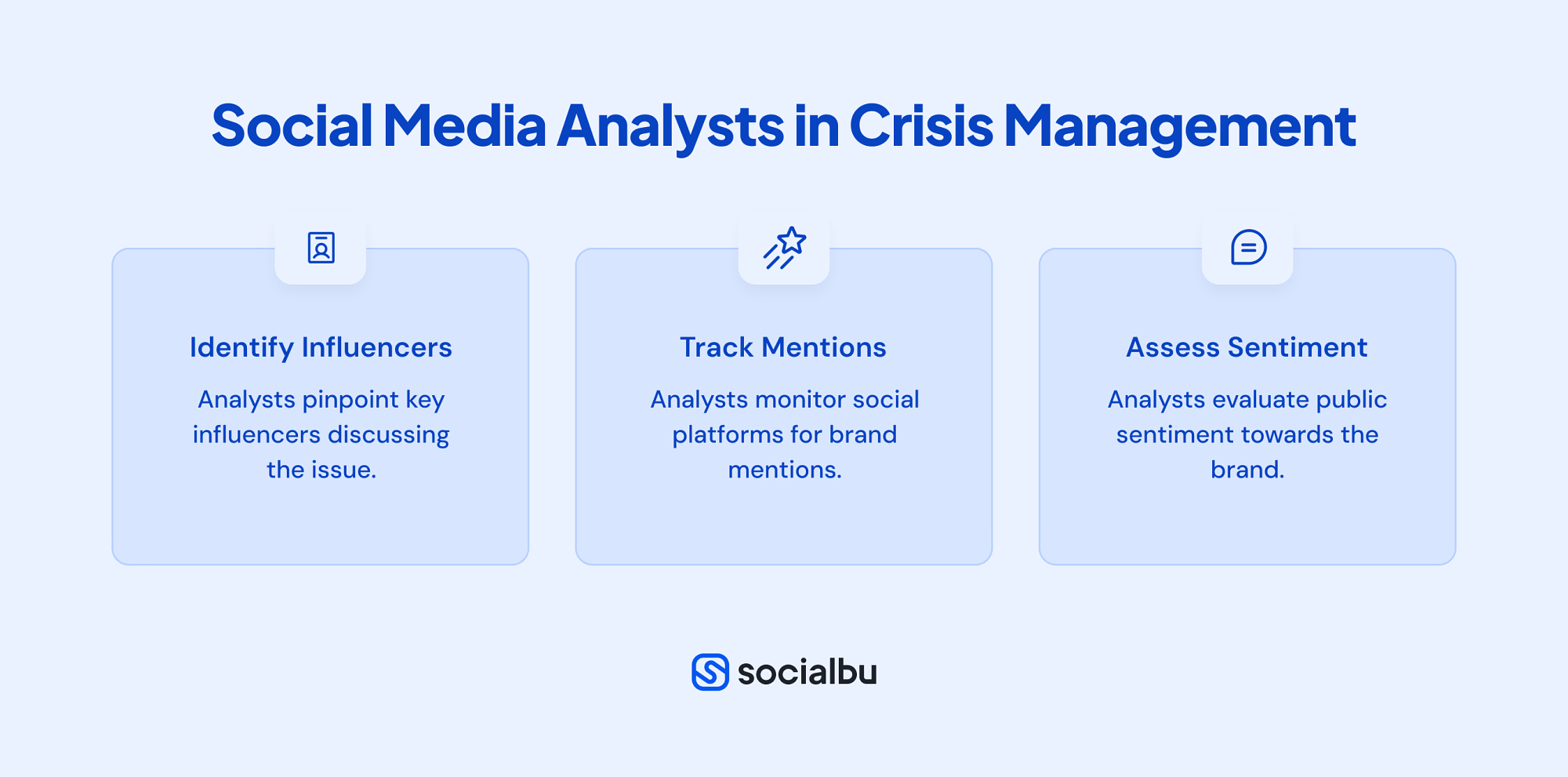 Social Media Analysts in Crisis Management

Identify Influencers

Analysts pinpoint key influencers discussing the issue.

Track Mentions

Analysts monitor social platforms for brand mentions.

Assess Sentiment

Analysts evaluate public sentiment towards the brand.

socialbu